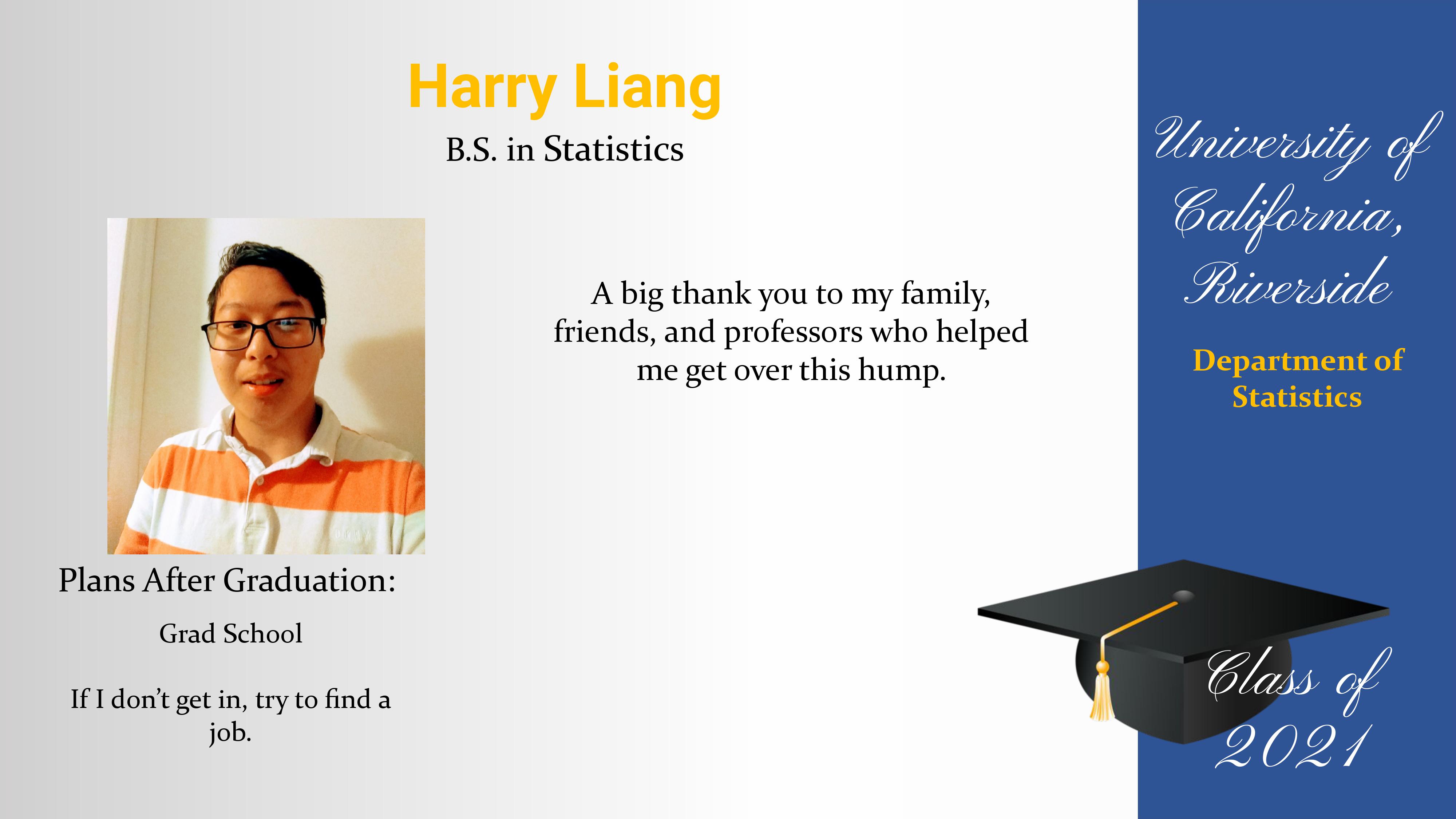 Harry Liang

B.S. in Statistics

A big thank you to my family, friends, and professors who helped me get over this hump.

Plans After Graduation:

Grad School

If I don't get in, try to find a job.

University of California, Riverside

Department of Statistics

Class of 2021